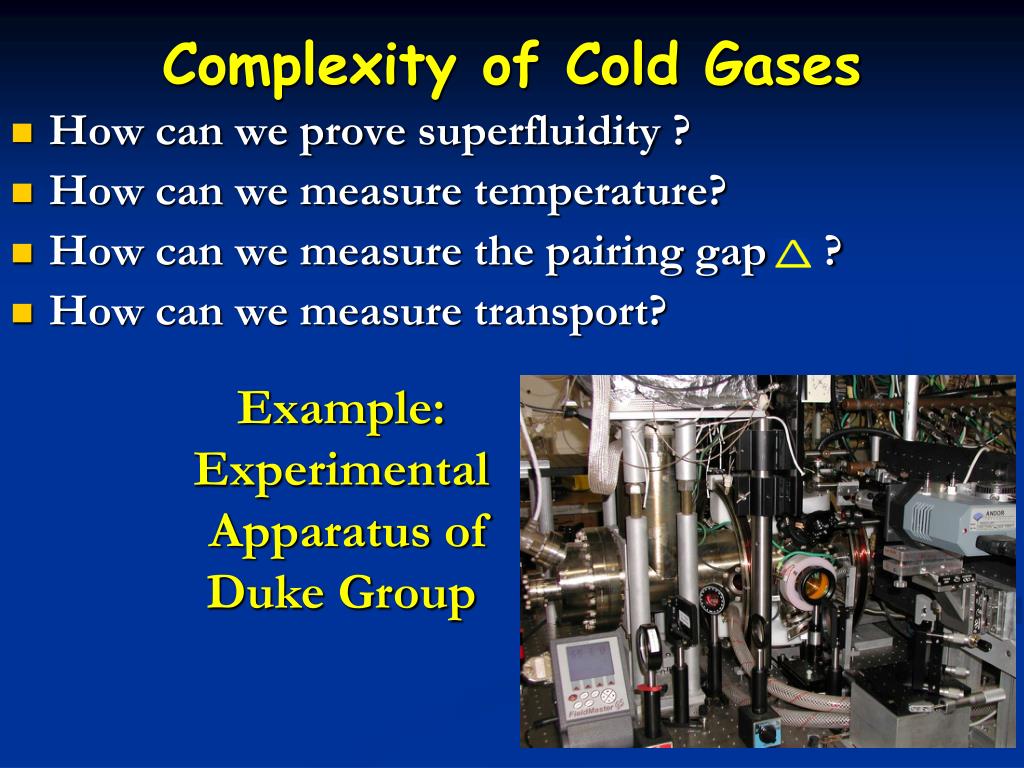 Complexity of Cold Gases

- How can we prove superfluidity ?
- How can we measure temperature?
- How can we measure the pairing gap $\triangle$ ?
- How can we measure transport?

Example: Experimental Apparatus of Duke Group

ANDOR

FieldMaster